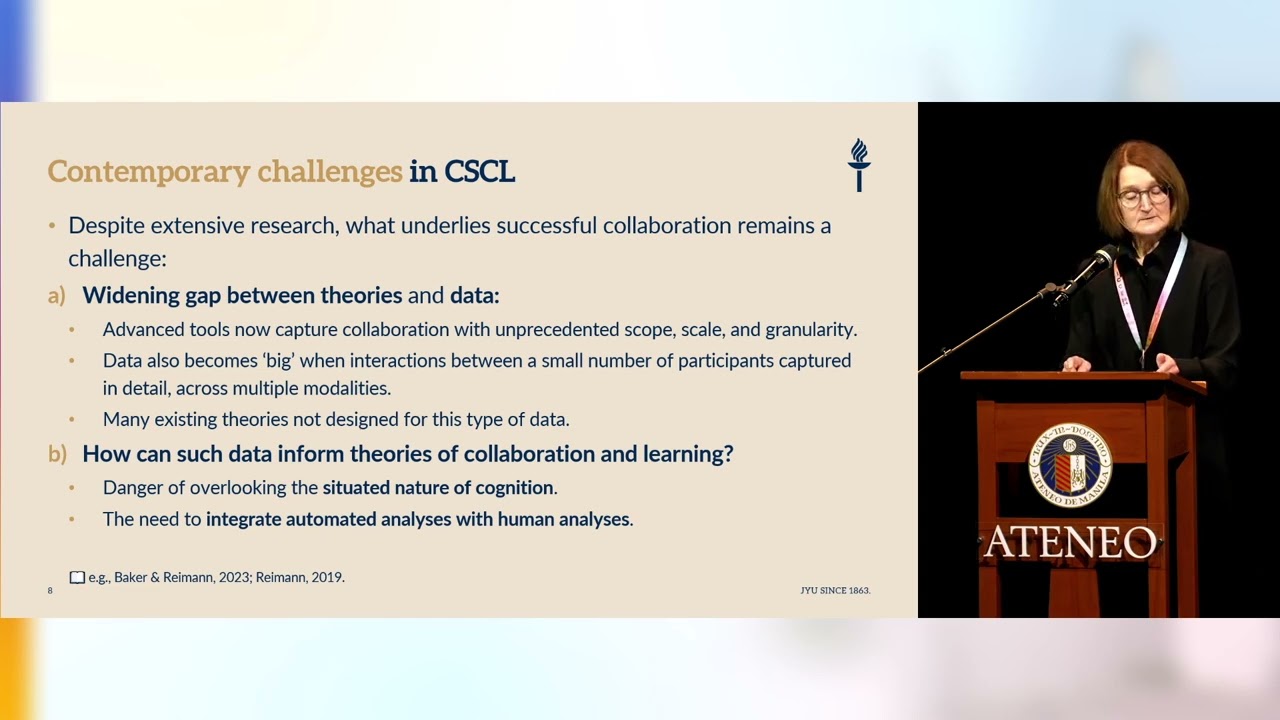 Contemporary challenges in CSCL

• Despite extensive research, what underlies successful collaboration remains a challenge:

a) Widening gap between theories and data:
• Advanced tools now capture collaboration with unprecedented scope, scale, and granularity.
• Data also becomes 'big' when interactions between a small number of participants captured in detail, across multiple modalities.
• Many existing theories not designed for this type of data.

b) How can such data inform theories of collaboration and learning?
• Danger of overlooking the situated nature of cognition.
• The need to integrate automated analyses with human analyses.

e.g., Baker & Reimann, 2023; Reimann, 2019.

8

JYU SINCE 1863.

ATENEO DE MANILA

ATENEO